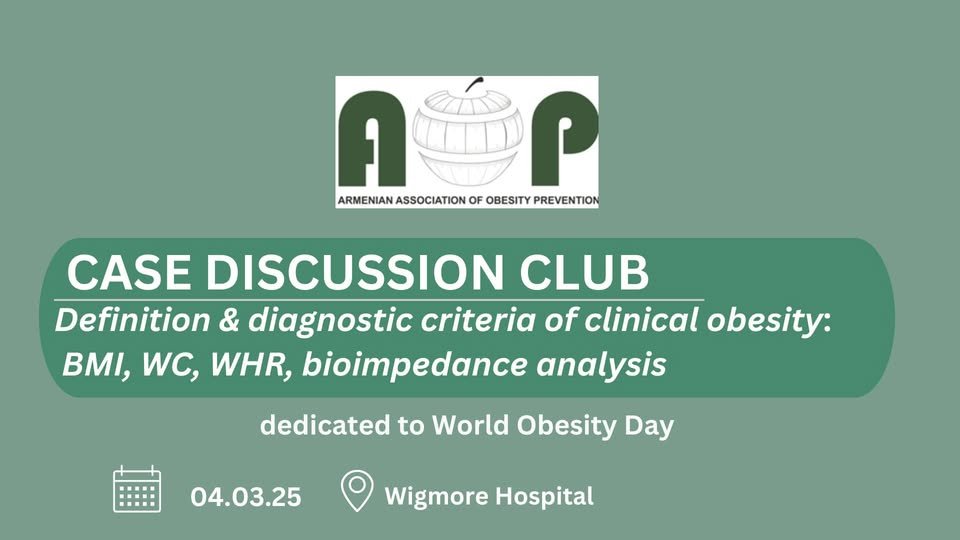 A P
ARMENIAN ASSOCIATION OF OBESITY PREVENTION

CASE DISCUSSION CLUB
Definition & diagnostic criteria of clinical obesity: BMI, WC, WHR, bioimpedance analysis

dedicated to World Obesity Day

04.03.25 Wigmore Hospital